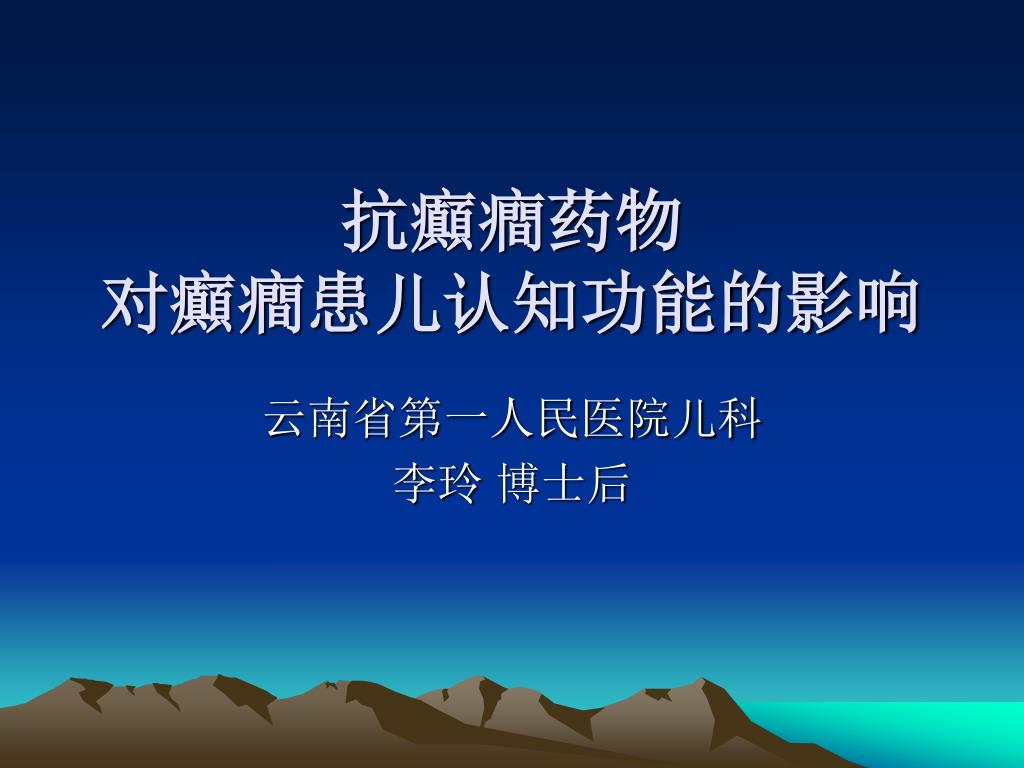 抗癫痫药物
对癫痫患儿认知功能的影响

云南省第一人民医院儿科
李玲 博士后